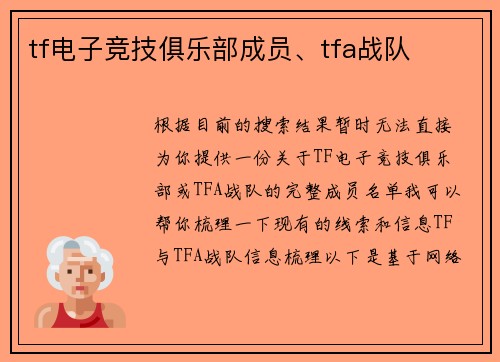 tf电子竞技俱乐部成员、tfa战队

根据目前的搜索结果暂时无法直接为你提供一份关于TF电子竞技俱乐部或TFA战队的完整成员名单我可以帮你梳理一下现有的线索和信息TF与TFA战队信息梳理以下是基于网络